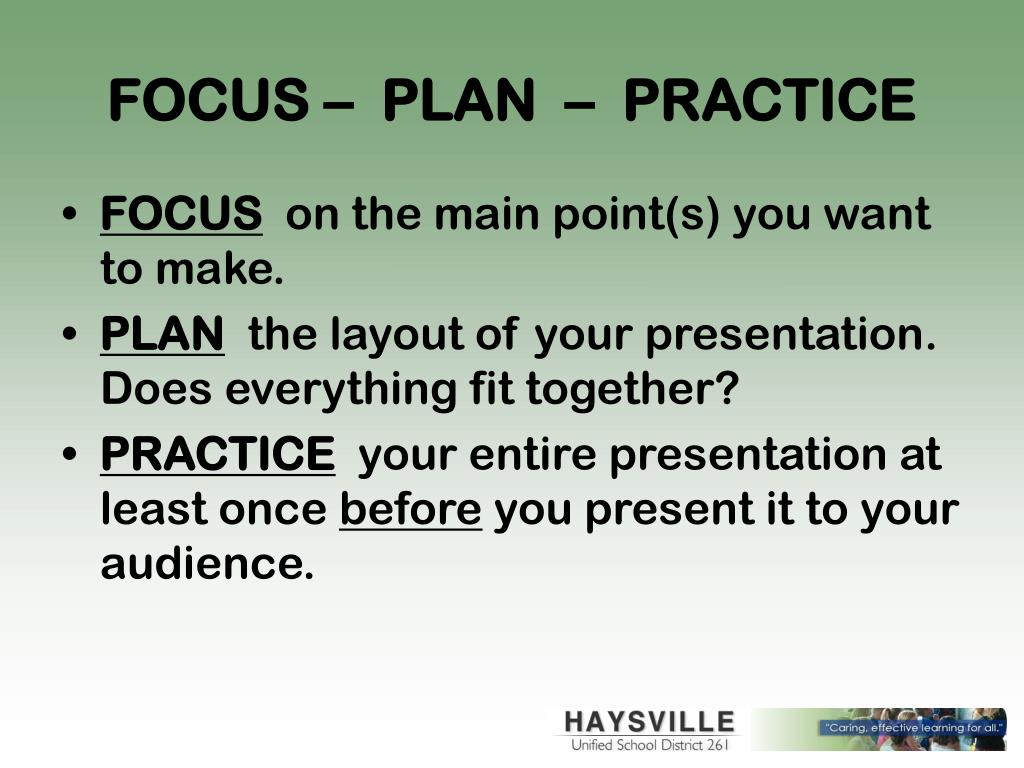 FOCUS – PLAN – PRACTICE

• FOCUS on the main point(s) you want to make.

• PLAN the layout of your presentation. Does everything fit together?

• PRACTICE your entire presentation at least once before you present it to your audience.

HAYSVILLE
Unified School District 261

"Caring, effective learning for all."